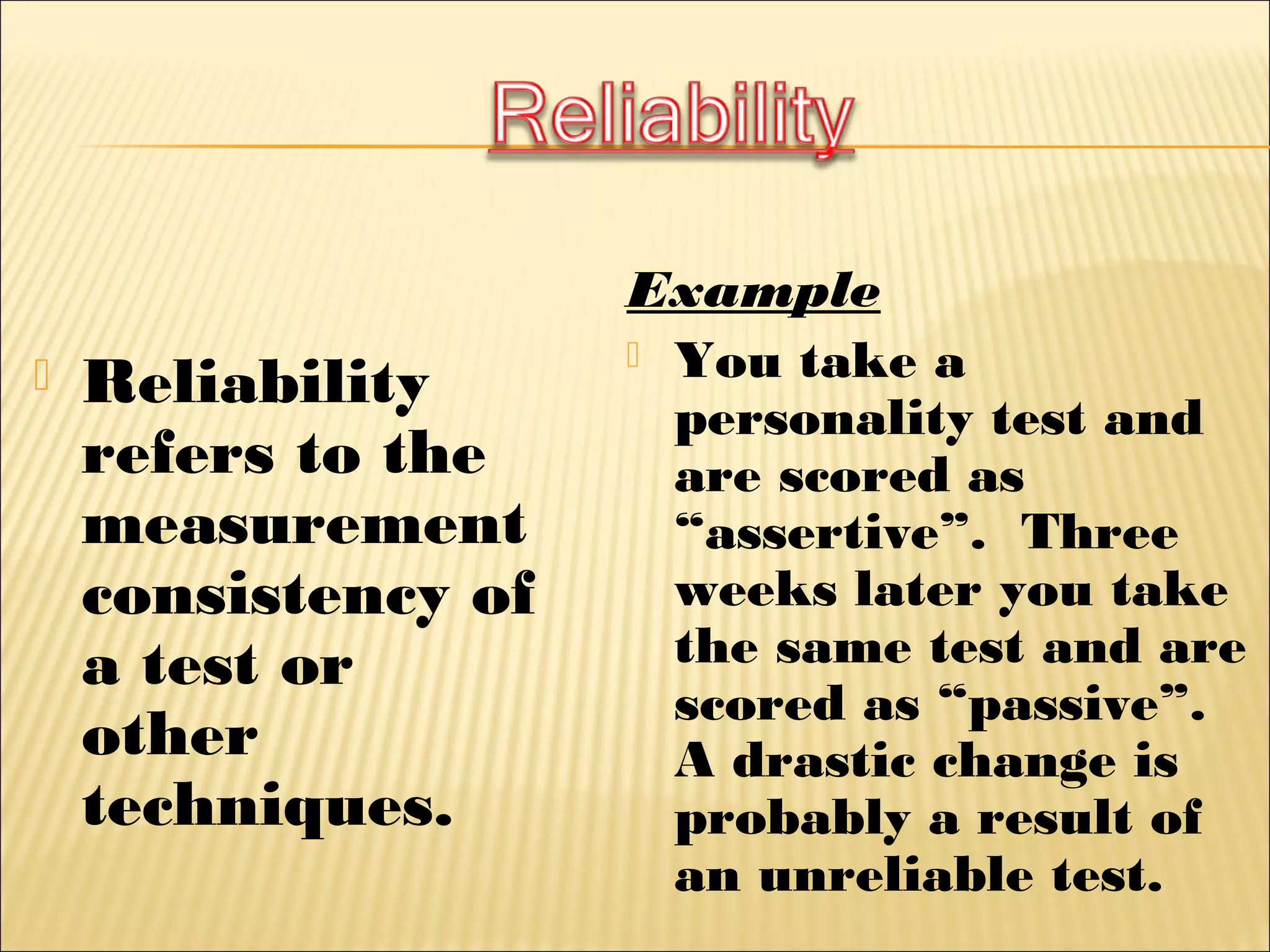 Reliability

Reliability refers to the measurement consistency of a test or other techniques.

Example

You take a personality test and are scored as “assertive”. Three weeks later you take the same test and are scored as “passive”. A drastic change is probably a result of an unreliable test.